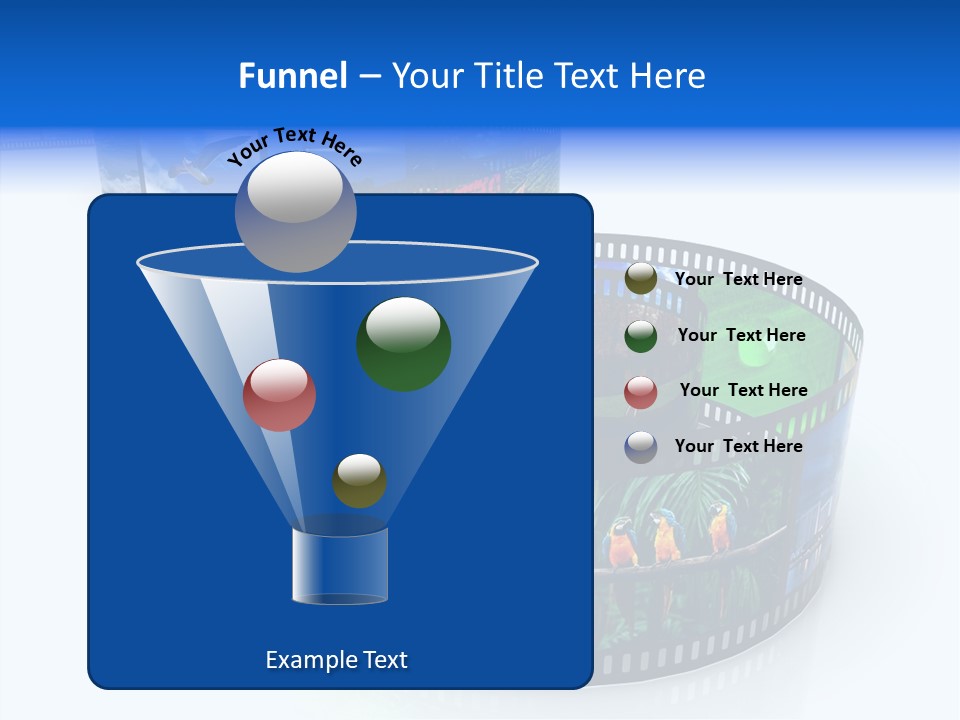 Funnel – Your Title Text Here

Your Text Here

Your Text Here

Your Text Here

Your Text Here

Your Text Here

Example Text